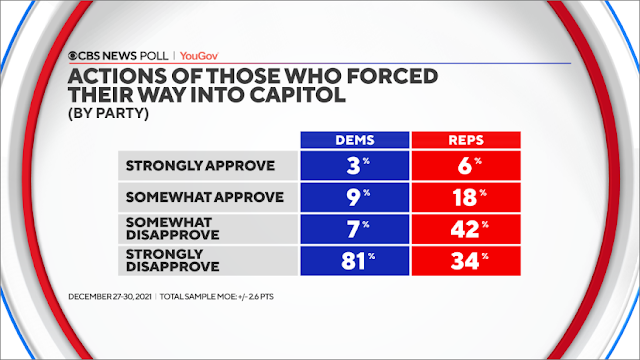 CBS NEWS POLL | YouGov

ACTIONS OF THOSE WHO FORCED THEIR WAY INTO CAPITOL
(BY PARTY)

| | DEMS | REPS |
|---|---|---|
| STRONGLY APPROVE | 3% | 6% |
| SOMEWHAT APPROVE | 9% | 18% |
| SOMEWHAT DISAPPROVE | 7% | 42% |
| STRONGLY DISAPPROVE | 81% | 34% |

DECEMBER 27-30, 2021 | TOTAL SAMPLE MOE: +/- 2.6 PTS